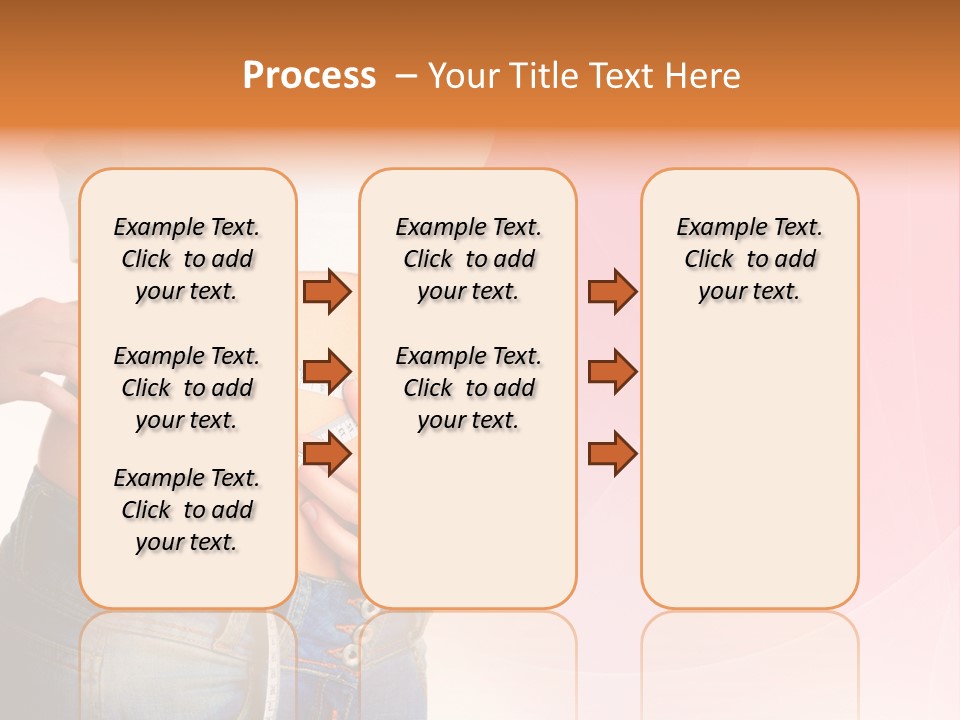 Process – Your Title Text Here

Example Text. Click to add your text.

Example Text. Click to add your text.

Example Text. Click to add your text.

Example Text. Click to add your text.

Example Text. Click to add your text.

Example Text. Click to add your text.